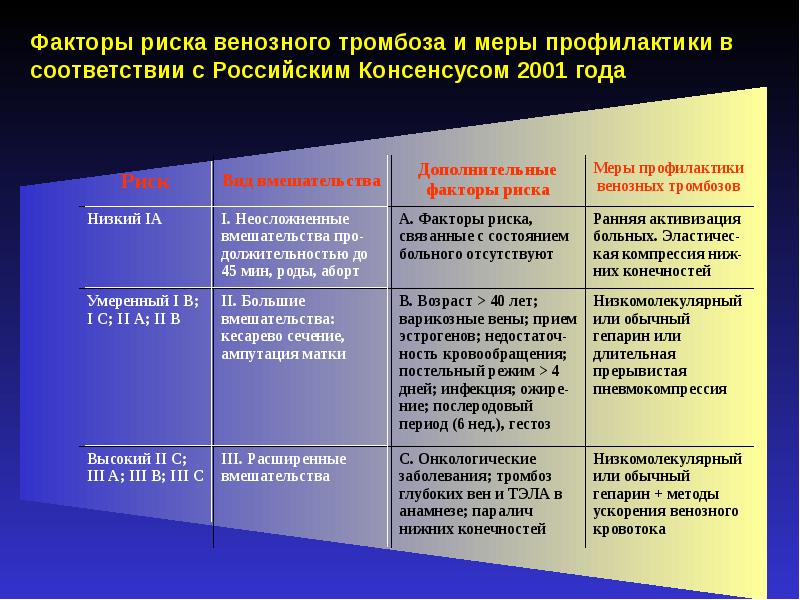 Факторы риска венозного тромбоза и меры профилактики в соответствии с Российским Консенсусом 2001 года

| Риск | Вид вмешательства | Дополнительные факторы риска | Меры профилактики венозных тромбозов |
|---|---|---|---|
| Низкий IA | I. Неосложненные вмешательства продолжительностью до 45 мин, роды, аборт | A. Факторы риска, связанные с состоянием больного отсутствуют | Ранняя активизация больных. Эластическая компрессия нижних конечностей |
| Умеренный I B; I C; II A; II B | II. Большие вмешательства: кесарево сечение, ампутация матки | B. Возраст > 40 лет; варикозные вены; прием эстрогенов; недостаточность кровообращения; постельный режим > 4 дней; инфекция; ожирение; послеродовый период (6 нед.), гестоз | Низкомолекулярный или обычный гепарин или длительная прерывистая пневмокомпрессия |
| Высокий II C; III A; III B; III C | III. Расширенные вмешательства | C. Онкологические заболевания; тромбоз глубоких вен и ТЭЛА в анамнезе; паралич нижних конечностей | Низкомолекулярный или обычный гепарин + методы ускорения венозного кровотока |